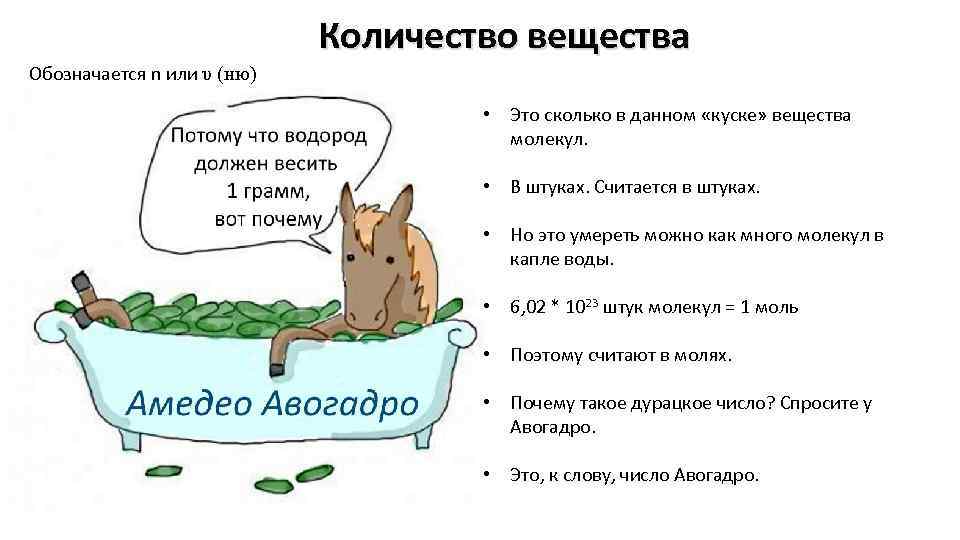 Количество вещества

Обозначается n или υ (ню)

Потому что водород должен весить 1 грамм, вот почему

Амедео Авогадро

• Это сколько в данном «куске» вещества молекул.

• В штуках. Считается в штуках.

• Но это умереть можно как много молекул в капле воды.

• 6,02 * $10^{23}$ штук молекул = 1 моль

• Поэтому считают в молях.

• Почему такое дурацкое число? Спросите у Авогадро.

• Это, к слову, число Авогадро.